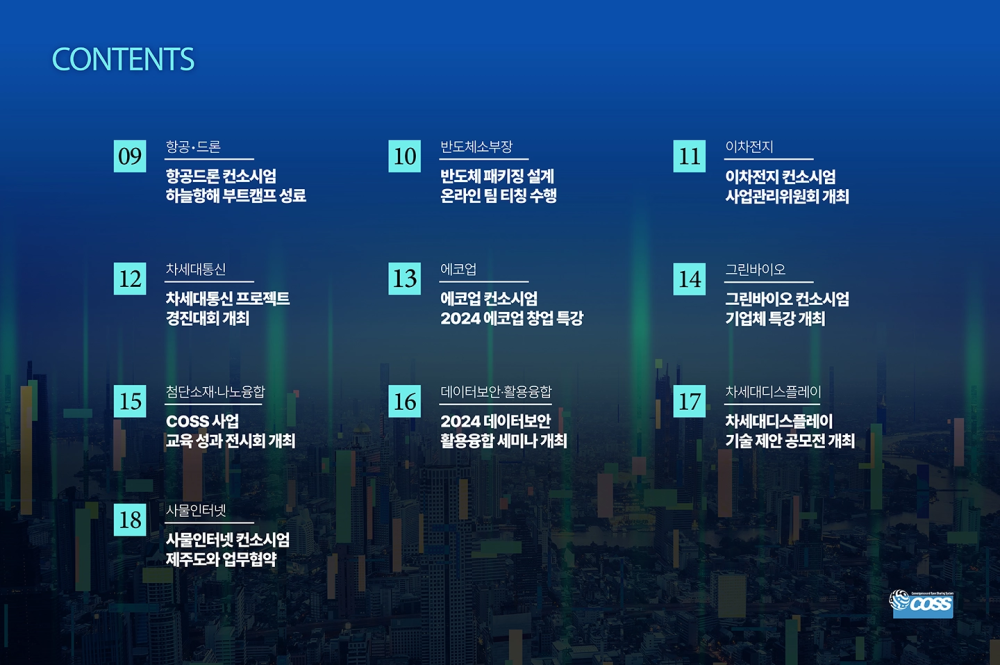 CONTENTS

09
항공·드론
항공드론 컨소시엄 하늘항해 부트캠프 성료

10
반도체소부장
반도체 패키징 설계 온라인 팀 티칭 수행

11
이차전지
이차전지 컨소시엄 사업관리위원회 개최

12
차세대통신
차세대통신 프로젝트 경진대회 개최

13
에코업
에코업 컨소시엄 2024 에코업 창업 특강

14
그린바이오
그린바이오 컨소시엄 기업체 특강 개최

15
첨단소재·나노융합
COSS 사업 교육 성과 전시회 개최

16
데이터보안·활용융합
2024 데이터보안 활용융합 세미나 개최

17
차세대디스플레이
차세대디스플레이 기술 제안 공모전 개최

18
사물인터넷
사물인터넷 컨소시엄 제주도와 업무협약

COSS